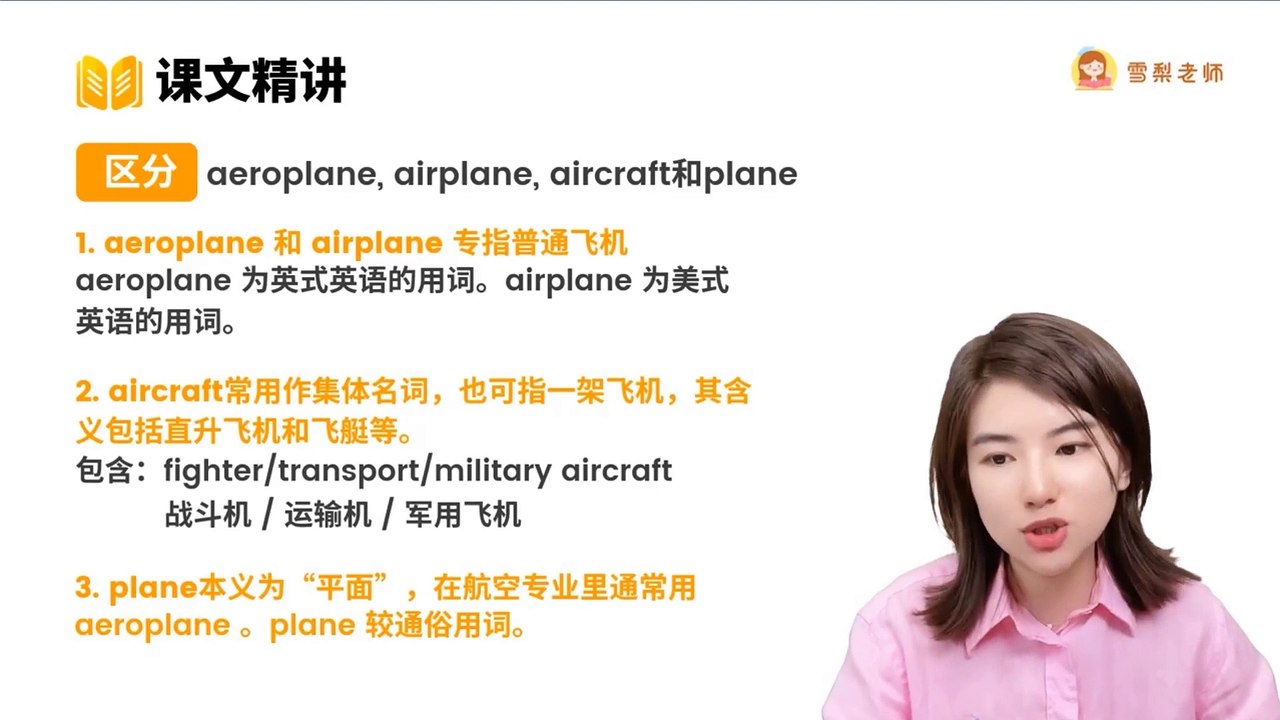 课文精讲

雪梨老师

区分 aeroplane, airplane, aircraft和plane

1. aeroplane 和 airplane 专指普通飞机
aeroplane 为英式英语的用词。airplane 为美式英语的用词。

2. aircraft常用作集体名词，也可指一架飞机，其含义包括直升飞机和飞艇等。
包含：fighter/transport/military aircraft
战斗机 / 运输机 / 军用飞机

3. plane本义为“平面”，在航空专业里通常用 aeroplane 。plane 较通俗用词。